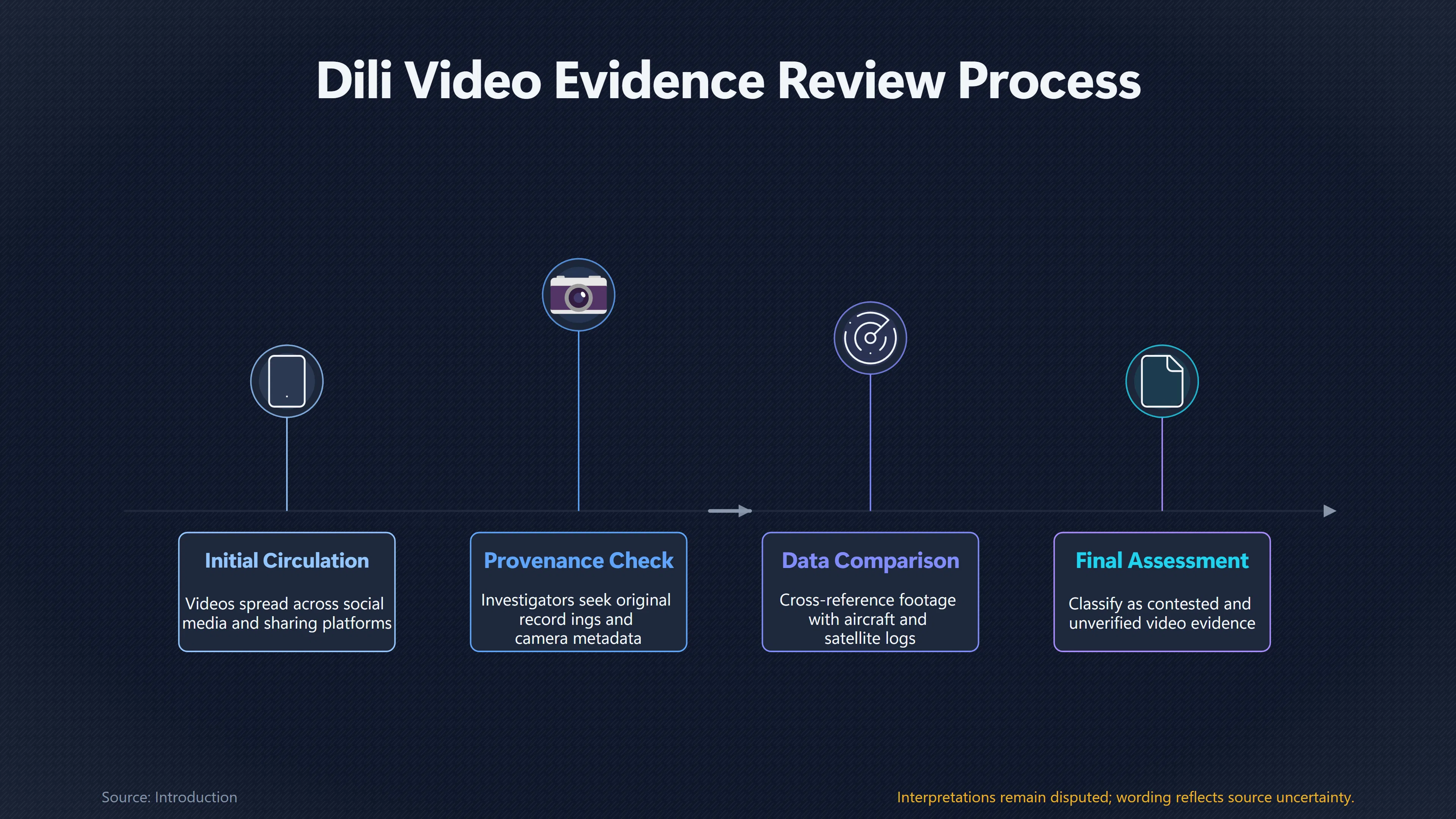 Dili Video Evidence Review Process

Initial Circulation

Videos spread across social media and sharing platforms

Provenance Check

Investigators seek original record ings and camera metadata

Data Comparison

Cross-reference footage with aircraft and satellite logs

Final Assessment

Classify as contested and unverified video evidence

Source: Introduction

Interpretations remain disputed; wording reflects source uncertainty.